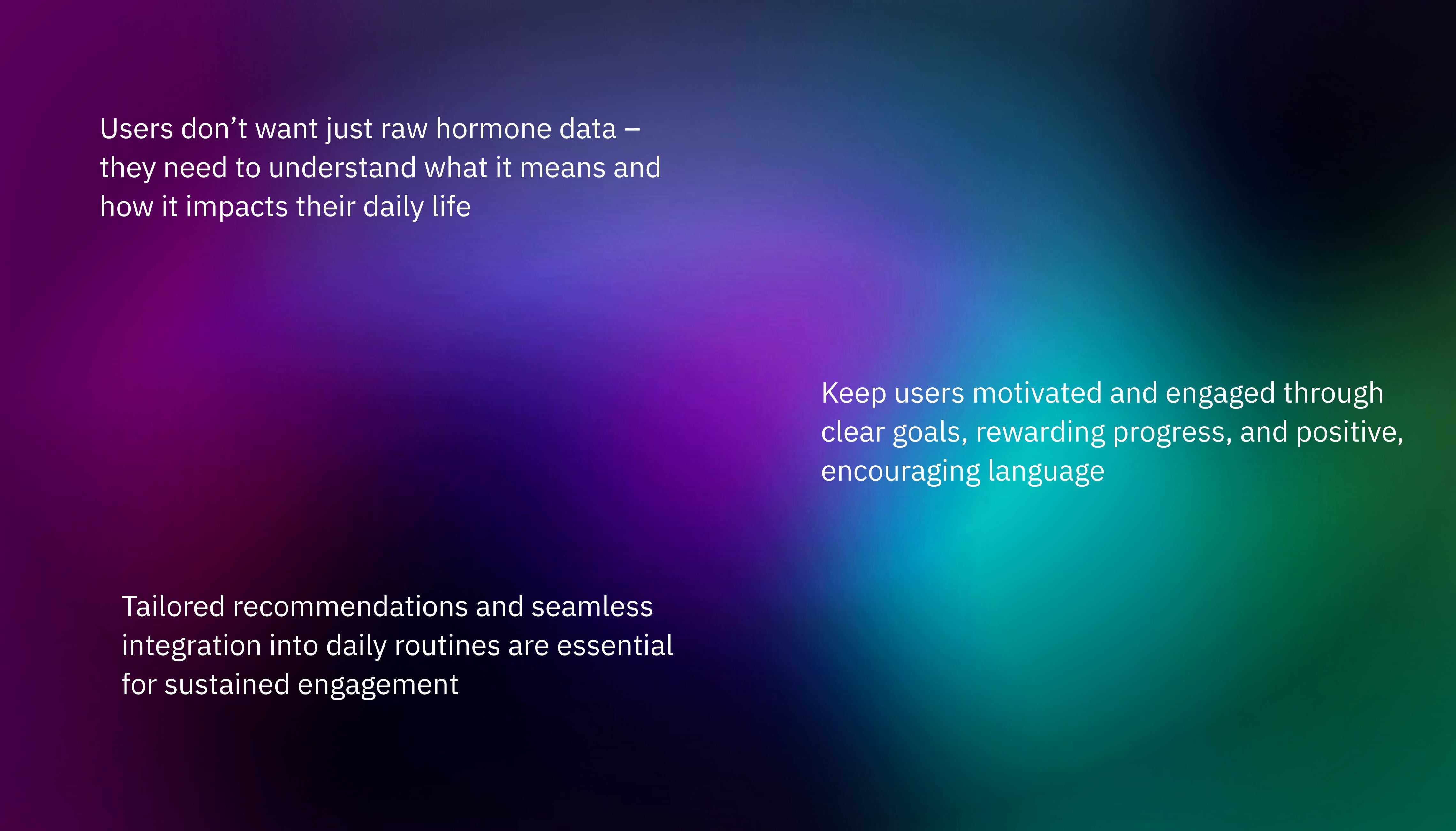 Users don’t want just raw hormone data – they need to understand what it means and how it impacts their daily life

Keep users motivated and engaged through clear goals, rewarding progress, and positive, encouraging language

Tailored recommendations and seamless integration into daily routines are essential for sustained engagement